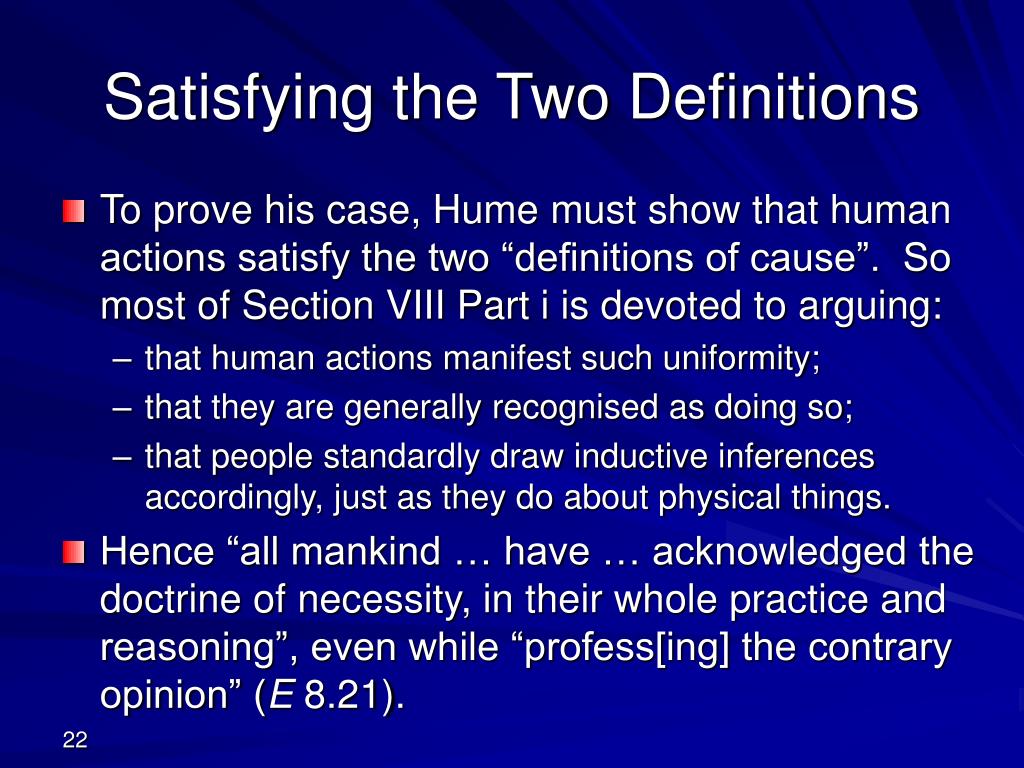 Satisfying the Two Definitions

To prove his case, Hume must show that human actions satisfy the two “definitions of cause”. So most of Section VIII Part i is devoted to arguing:

– that human actions manifest such uniformity;
– that they are generally recognised as doing so;
– that people standardly draw inductive inferences accordingly, just as they do about physical things.

Hence “all mankind … have … acknowledged the doctrine of necessity, in their whole practice and reasoning”, even while “profess[ing] the contrary opinion” (E 8.21).

22